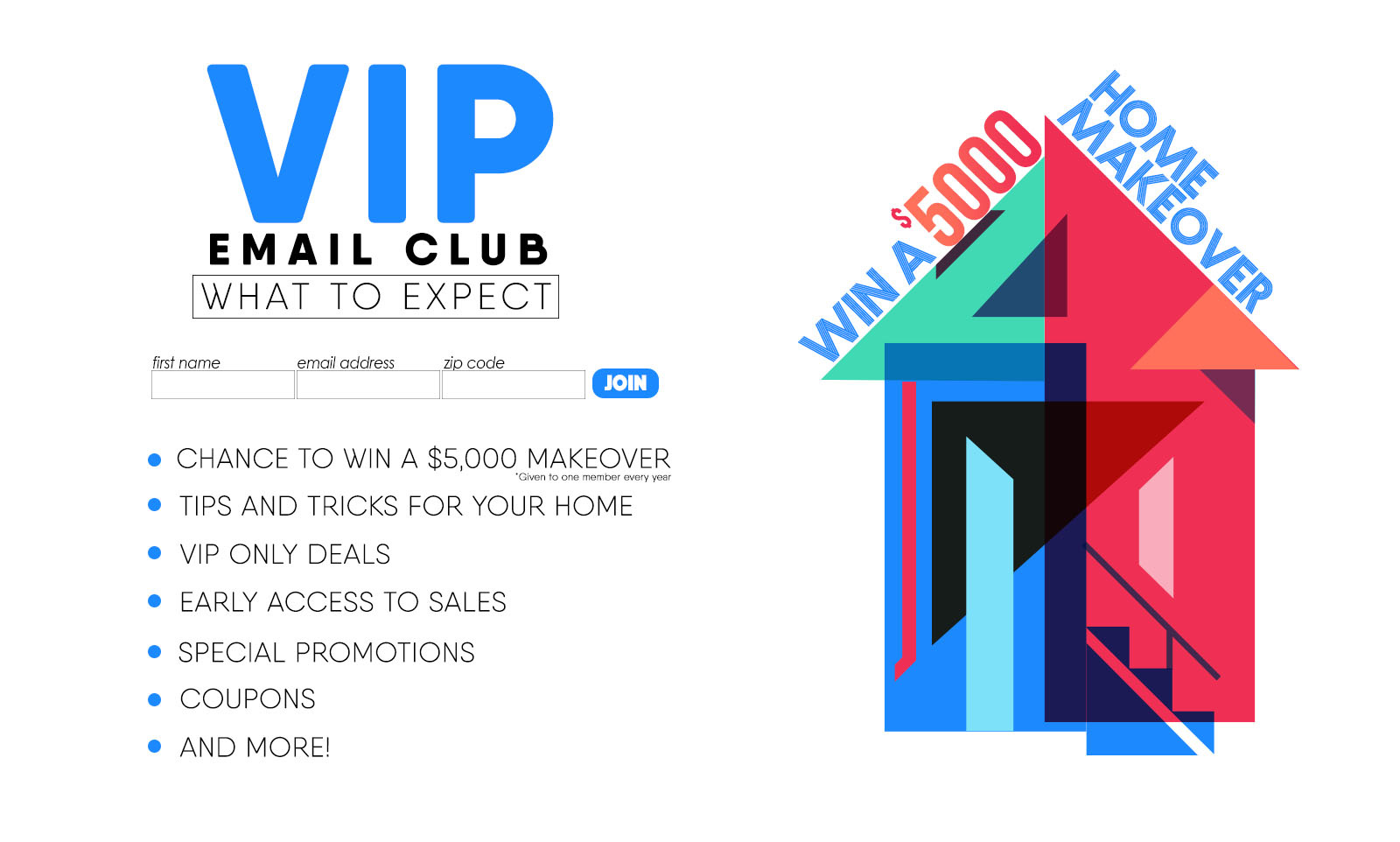 VIP
EMAIL CLUB
WHAT TO EXPECT

first name
email address
zip code
JOIN

- CHANCE TO WIN A $5,000 MAKEOVER
*Given to one member every year
- TIPS AND TRICKS FOR YOUR HOME
- VIP ONLY DEALS
- EARLY ACCESS TO SALES
- SPECIAL PROMOTIONS
- COUPONS
- AND MORE!

WIN A $5000 HOME MAKEOVER